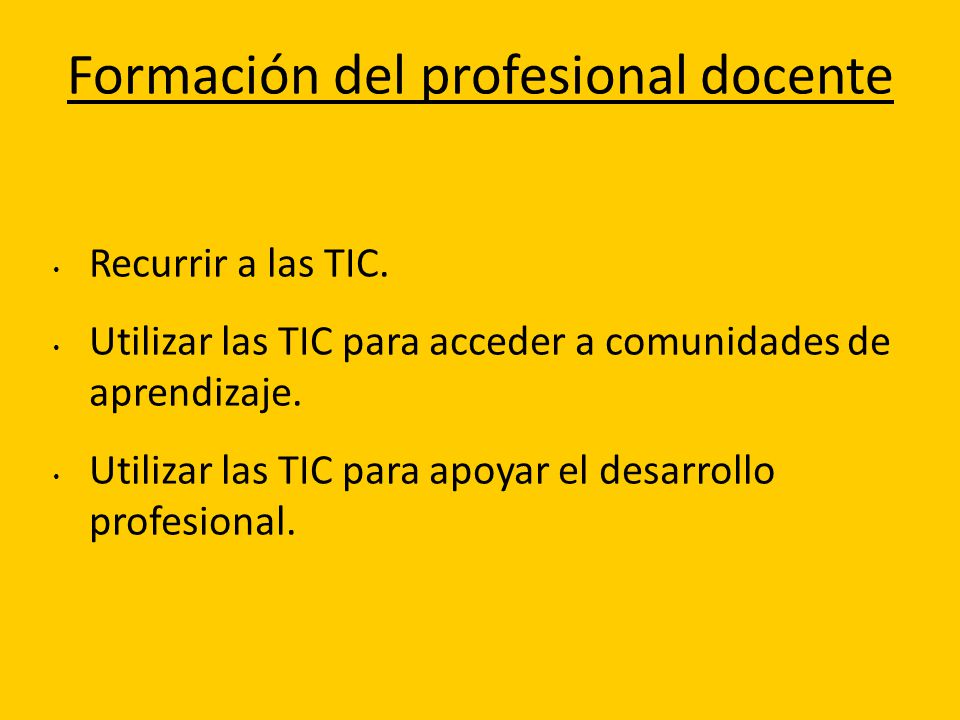 Formación del profesional docente

• Recurrir a las TIC.

• Utilizar las TIC para acceder a comunidades de aprendizaje.

• Utilizar las TIC para apoyar el desarrollo profesional.